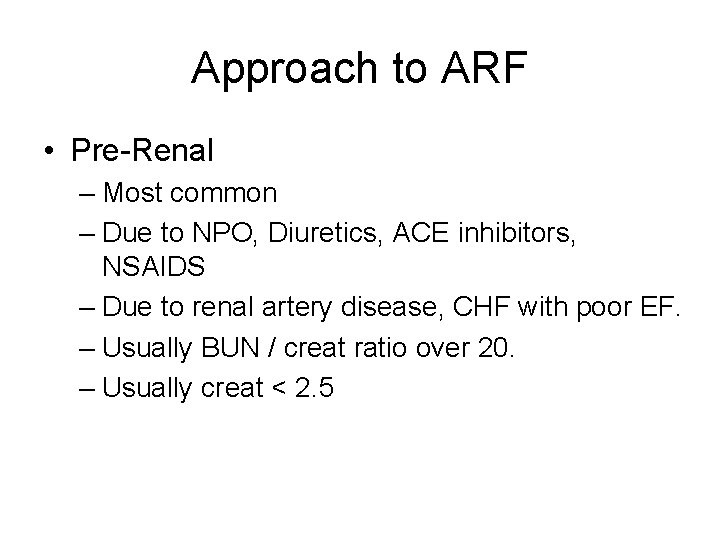 Approach to ARF

• Pre-Renal
– Most common
– Due to NPO, Diuretics, ACE inhibitors, NSAIDS
– Due to renal artery disease, CHF with poor EF.
– Usually BUN / creat ratio over 20.
– Usually creat < 2.5